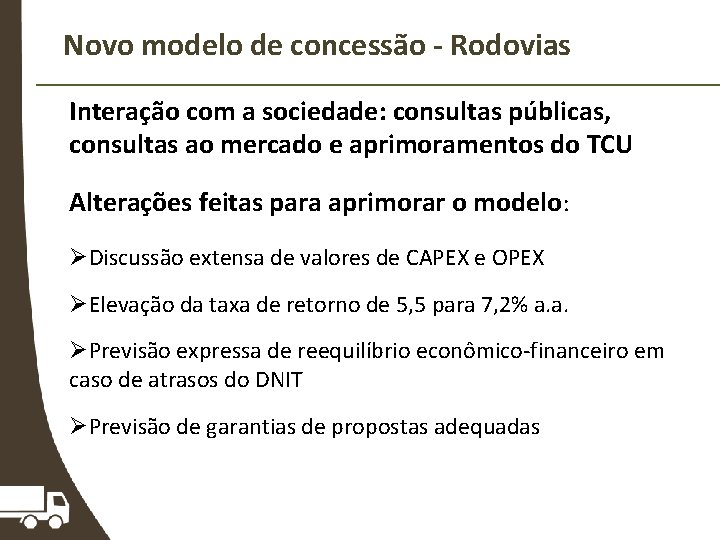 Novo modelo de concessão - Rodovias

Interação com a sociedade: consultas públicas, consultas ao mercado e aprimoramentos do TCU

Alterações feitas para aprimorar o modelo:

➢Discussão extensa de valores de CAPEX e OPEX

➢Elevação da taxa de retorno de 5,5 para 7,2% a.a.

➢Previsão expressa de reequilíbrio econômico-financeiro em caso de atrasos do DNIT

➢Previsão de garantias de propostas adequadas